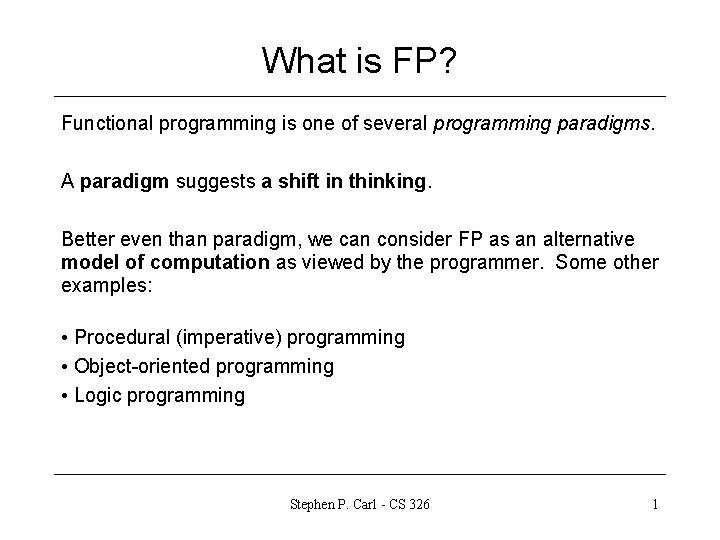 What is FP?

Functional programming is one of several programming paradigms.

A paradigm suggests a shift in thinking.

Better even than paradigm, we can consider FP as an alternative model of computation as viewed by the programmer. Some other examples:

• Procedural (imperative) programming
• Object-oriented programming
• Logic programming

Stephen P. Carl - CS 326

1